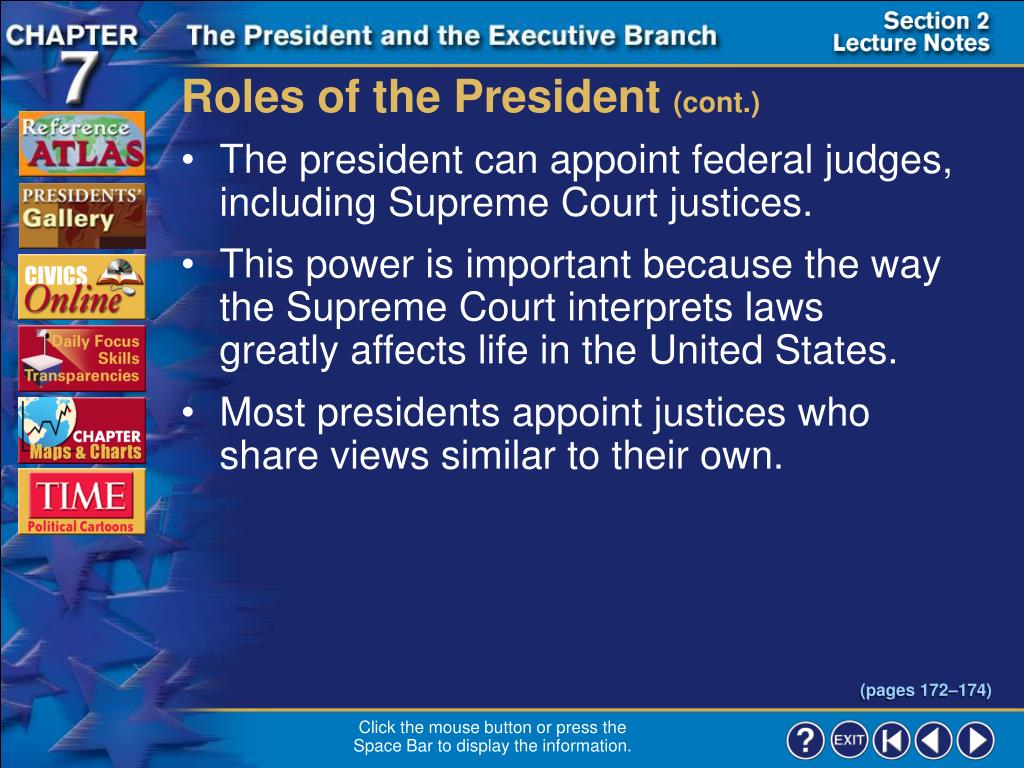 CHAPTER 7

The President and the Executive Branch

Section 2 Lecture Notes

Reference ATLAS

PRESIDENTS' Gallery

CIVICS Online

Daily Focus Skills Transparencies

CHAPTER Maps & Charts

TIME Political Cartoons

Roles of the President (cont.)

• The president can appoint federal judges, including Supreme Court justices.

• This power is important because the way the Supreme Court interprets laws greatly affects life in the United States.

• Most presidents appoint justices who share views similar to their own.

(pages 172–174)

Click the mouse button or press the Space Bar to display the information.

?

EXIT